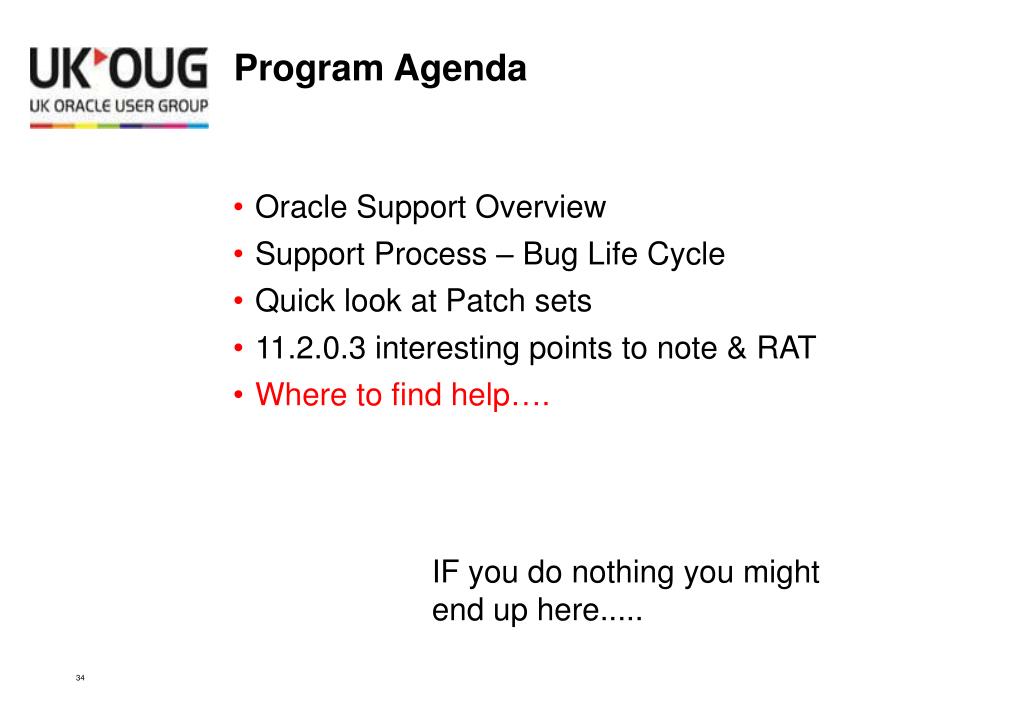 UK OUG
UK ORACLE USER GROUP

Program Agenda

• Oracle Support Overview
• Support Process – Bug Life Cycle
• Quick look at Patch sets
• 11.2.0.3 interesting points to note & RAT
• Where to find help….

IF you do nothing you might end up here.....

34